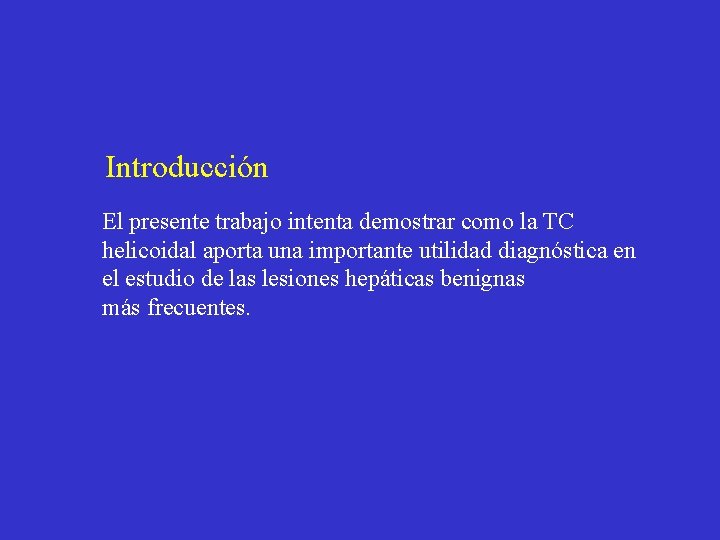 Introducción

El presente trabajo intenta demostrar como la TC helicoidal aporta una importante utilidad diagnóstica en el estudio de las lesiones hepáticas benignas más frecuentes.